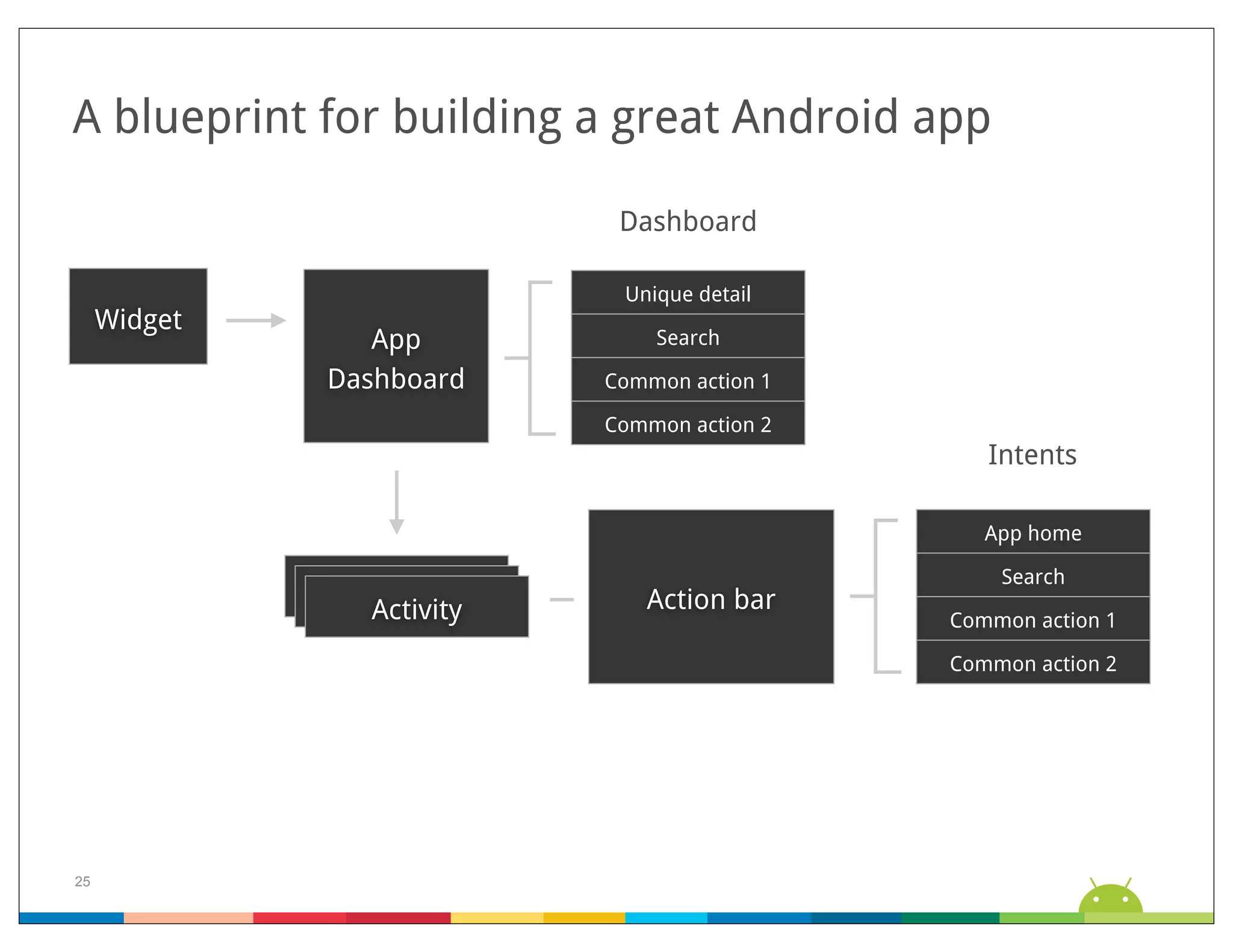 A blueprint for building a great Android app

Dashboard

Widget

App Dashboard

Unique detail
Search
Common action 1
Common action 2

Intents

Activity

Action bar

App home
Search
Common action 1
Common action 2

25